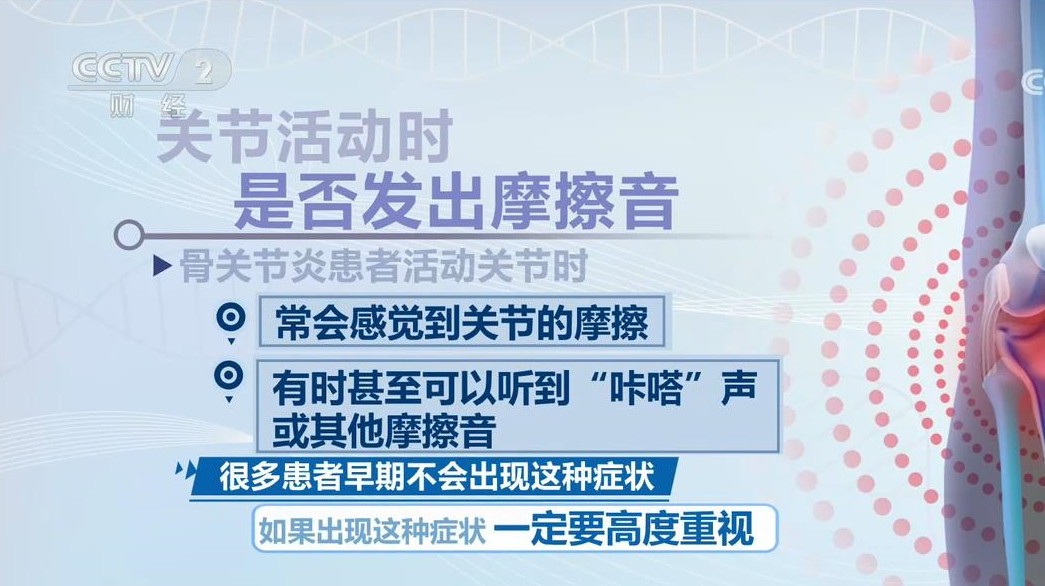 CCTV 2 财经

关节活动时
是否发出摩擦音

骨关节炎患者活动关节时

常会感觉到关节的摩擦

有时甚至可以听到“咔嗒”声或其他摩擦音

很多患者早期不会出现这种症状

如果出现这种症状 一定要高度重视